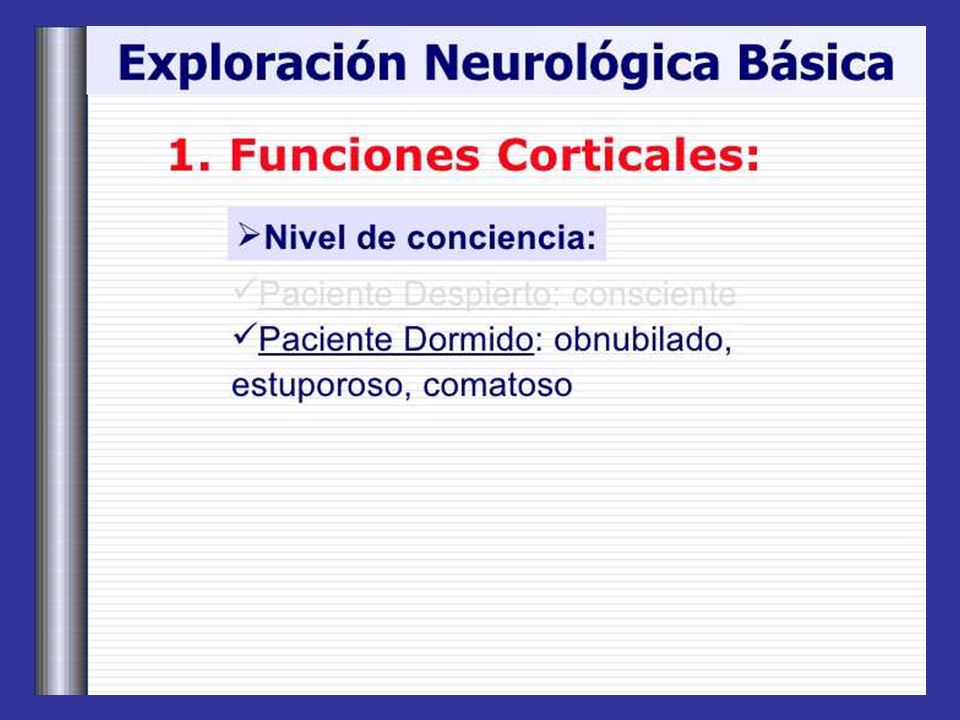 Exploración Neurológica Básica

1. Funciones Corticales:

➢Nivel de conciencia:

✓Paciente Despierto: consciente

✓Paciente Dormido: obnubilado, estuporoso, comatoso